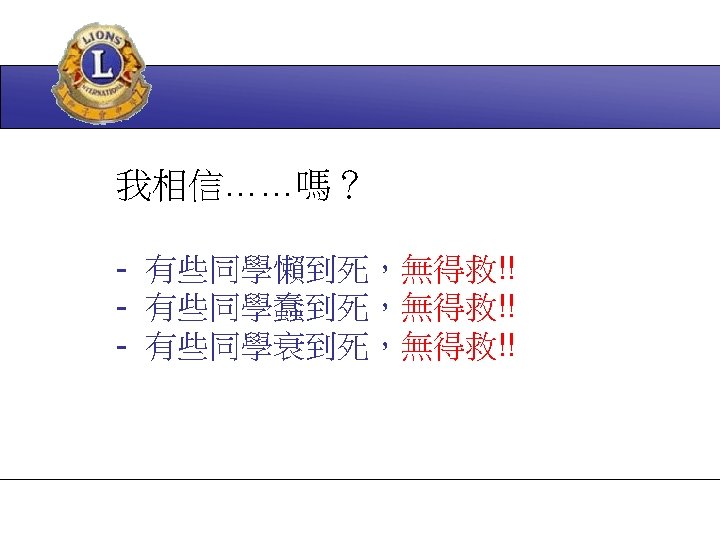 LIONS
L
INTERNATIONAL

我相信……嗎？

- 有些同學懶到死，無得救!!
- 有些同學蠢到死，無得救!!
- 有些同學衰到死，無得救!!